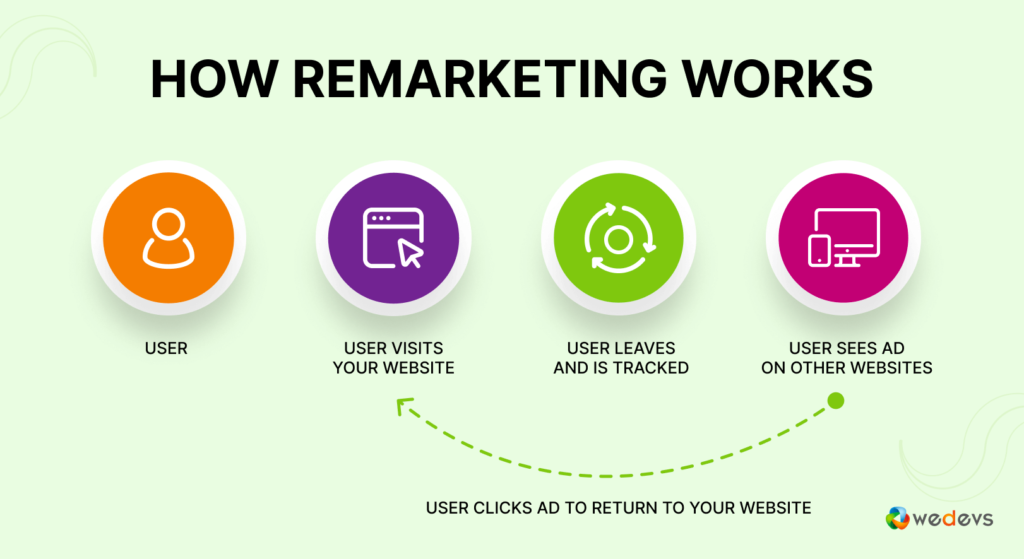 HOW REMARKETING WORKS

USER

USER VISITS YOUR WEBSITE

USER LEAVES AND IS TRACKED

USER SEES AD ON OTHER WEBSITES

USER CLICKS AD TO RETURN TO YOUR WEBSITE

wedevs